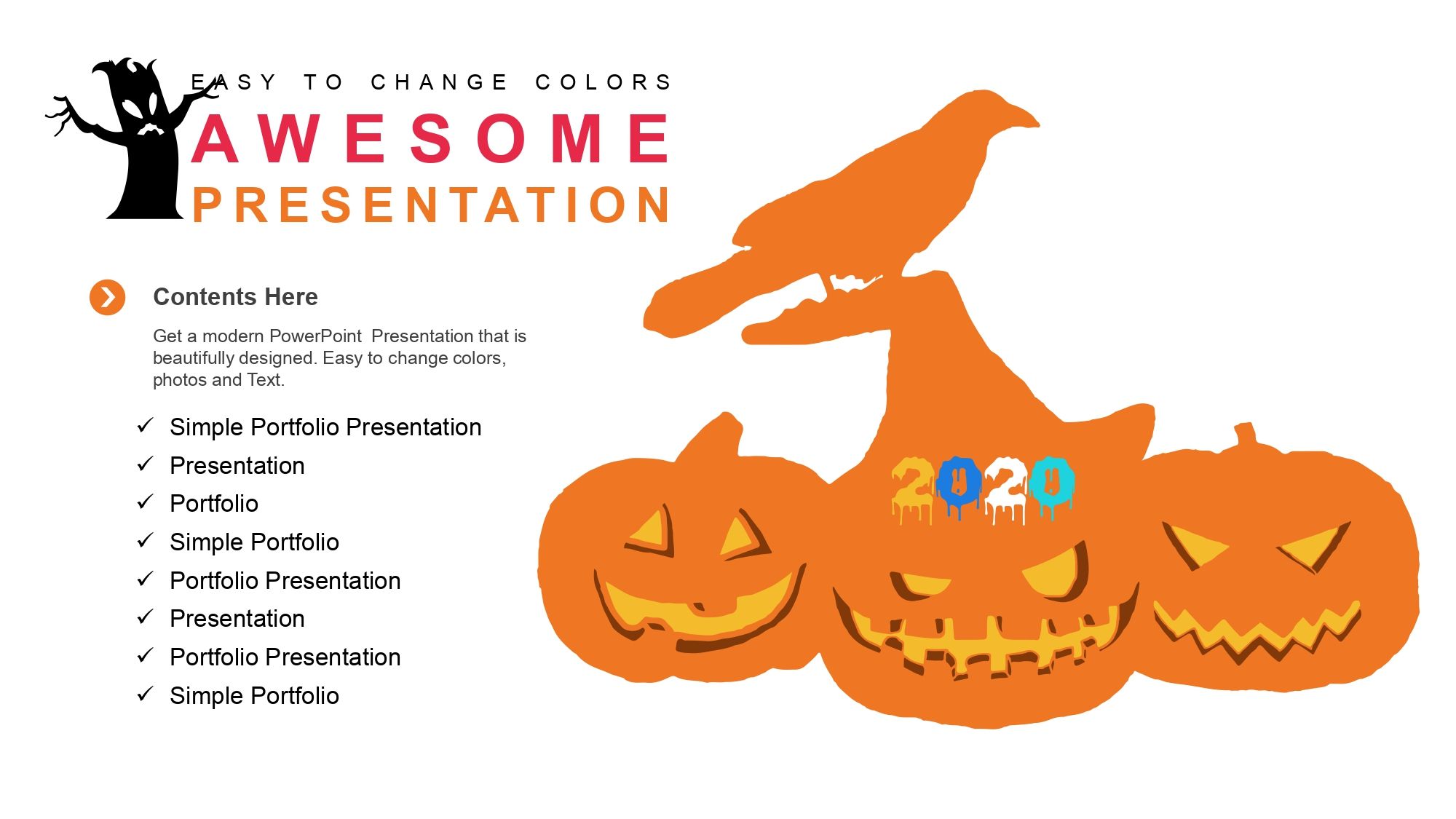 EASY TO CHANGE COLORS

AWESOME

PRESENTATION

Contents Here

Get a modern PowerPoint Presentation that is beautifully designed. Easy to change colors, photos and Text.

✓ Simple Portfolio Presentation
✓ Presentation
✓ Portfolio
✓ Simple Portfolio
✓ Portfolio Presentation
✓ Presentation
✓ Portfolio Presentation
✓ Simple Portfolio

2020